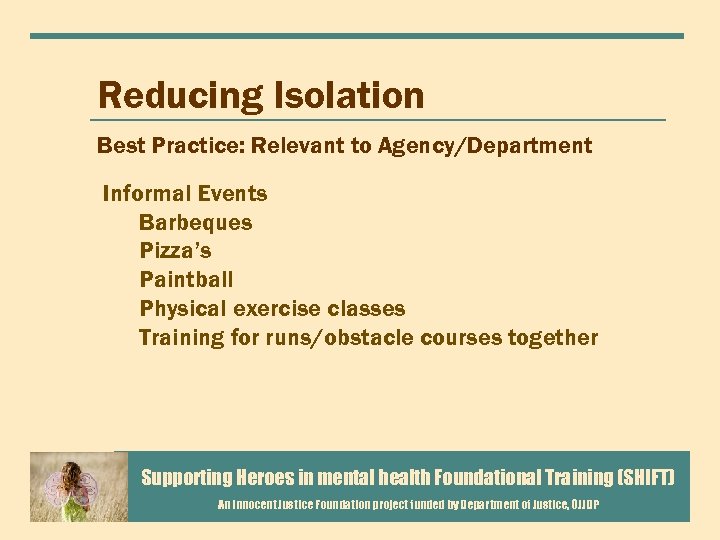 Reducing Isolation

Best Practice: Relevant to Agency/Department

Informal Events
Barbeques
Pizza's
Paintball
Physical exercise classes
Training for runs/obstacle courses together

Supporting Heroes in mental health Foundational Training (SHIFT)

An Innocent Justice Foundation project funded by Department of Justice, OJJDP